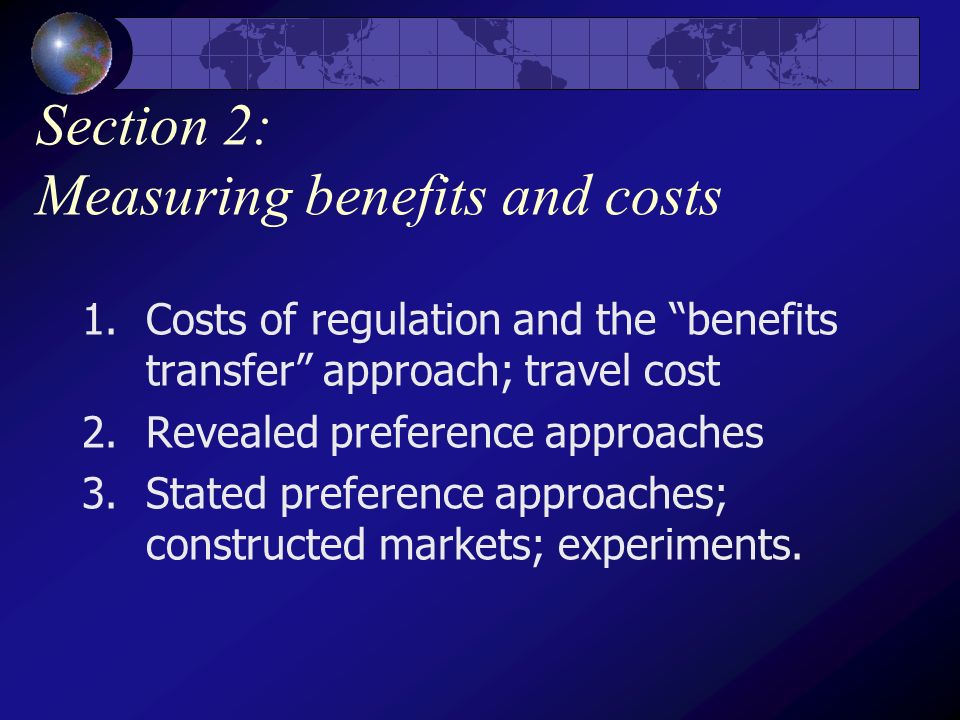 Section 2:
Measuring benefits and costs

1. Costs of regulation and the “benefits transfer” approach; travel cost
2. Revealed preference approaches
3. Stated preference approaches; constructed markets; experiments.